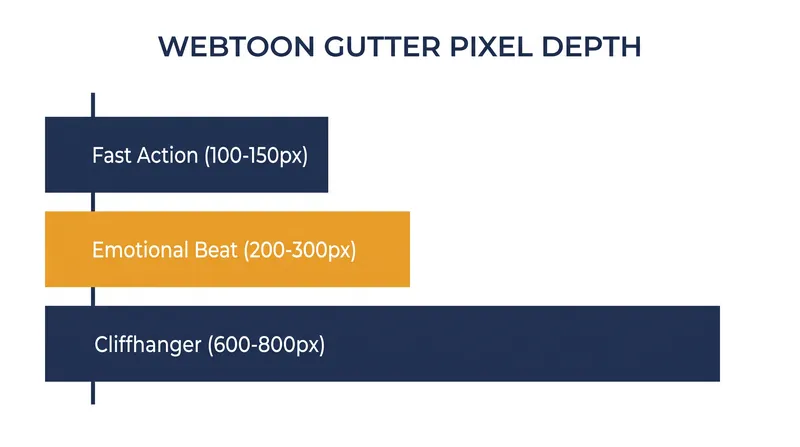 WEBTOON GUTTER PIXEL DEPTH

Fast Action (100-150px)

Emotional Beat (200-300px)

Cliffhanger (600-800px)